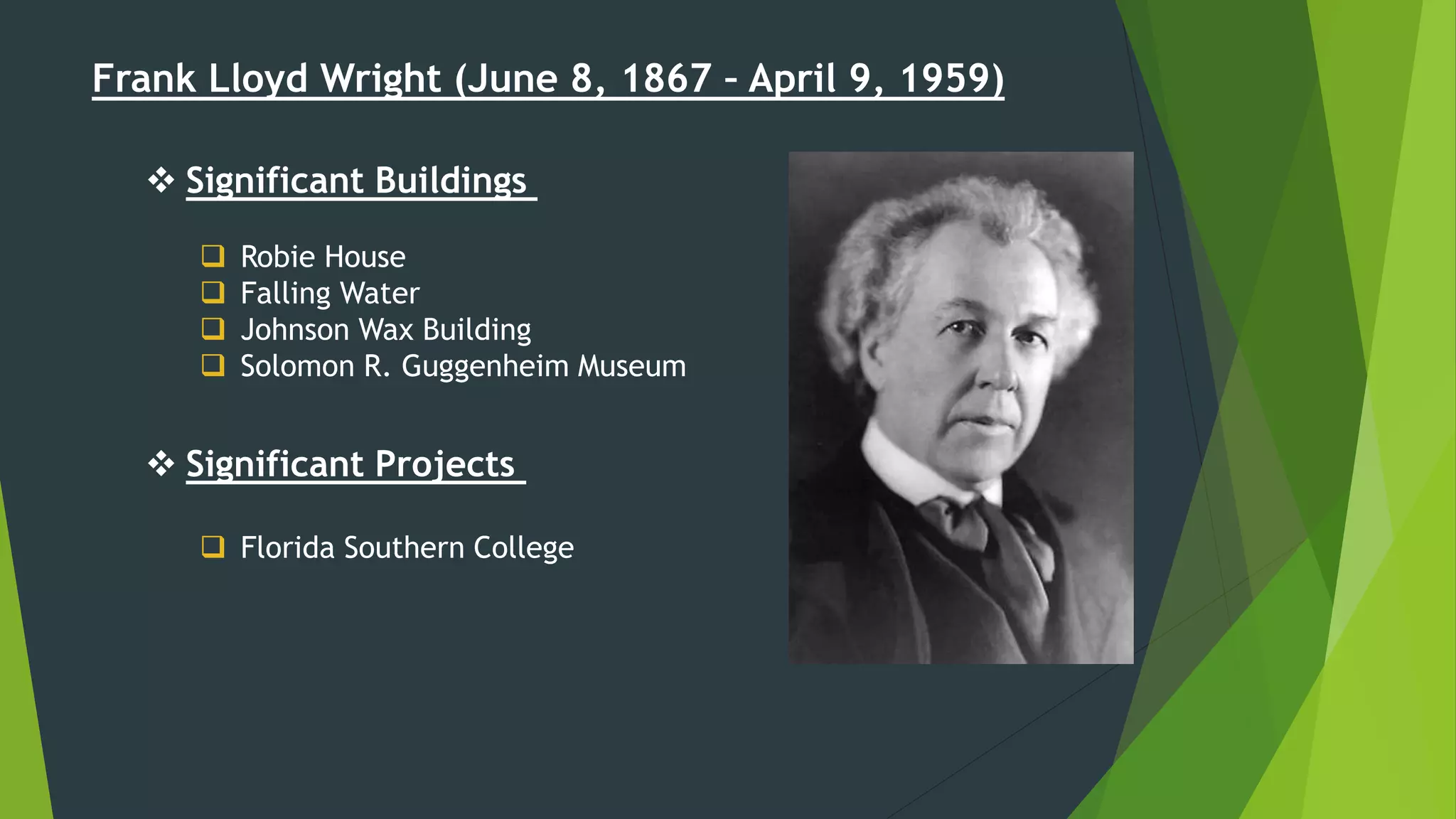 Frank Lloyd Wright (June 8, 1867 - April 9, 1959)

❖ Significant Buildings

❑ Robie House
❑ Falling Water
❑ Johnson Wax Building
❑ Solomon R. Guggenheim Museum

❖ Significant Projects

❑ Florida Southern College